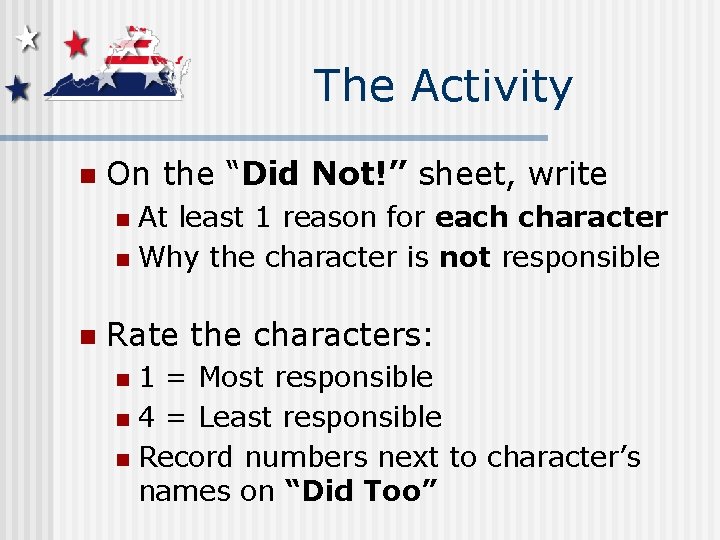 The Activity

On the “Did Not!” sheet, write

At least 1 reason for each character

Why the character is not responsible

Rate the characters:

1 = Most responsible

4 = Least responsible

Record numbers next to character’s names on “Did Too”